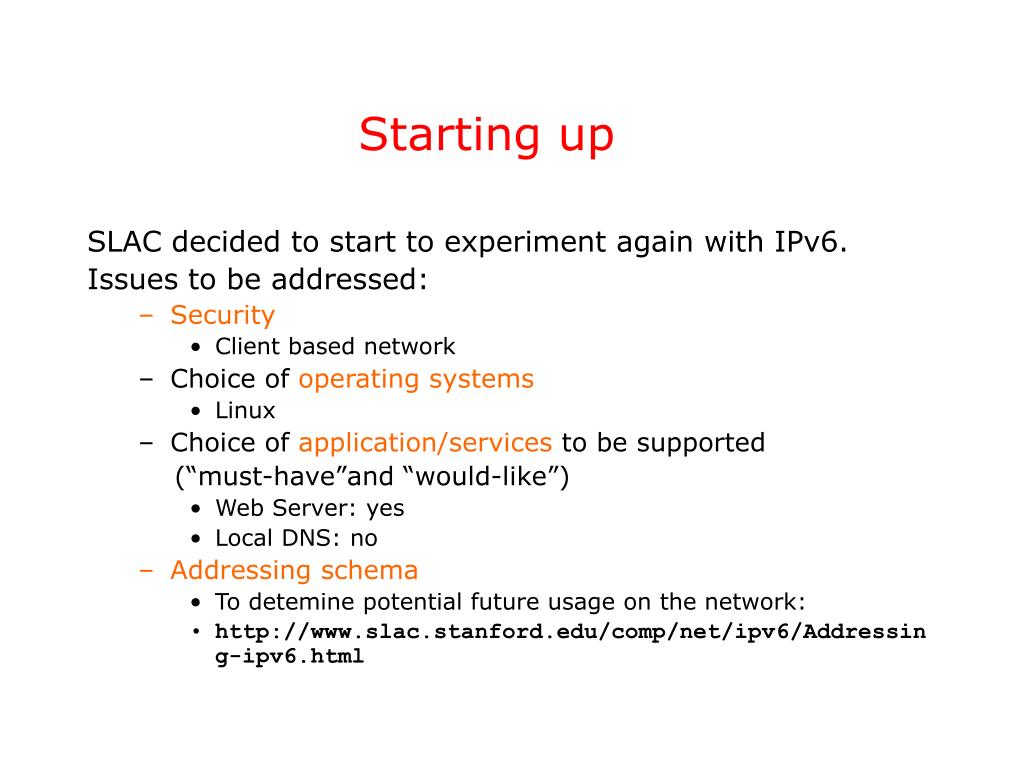 Starting up

SLAC decided to start to experiment again with IPv6.
Issues to be addressed:
– Security
• Client based network
– Choice of operating systems
• Linux
– Choice of application/services to be supported (“must-have”and “would-like”)
• Web Server: yes
• Local DNS: no
– Addressing schema
• To detemine potential future usage on the network:
• http://www.slac.stanford.edu/comp/net/ipv6/Addressing-ipv6.html